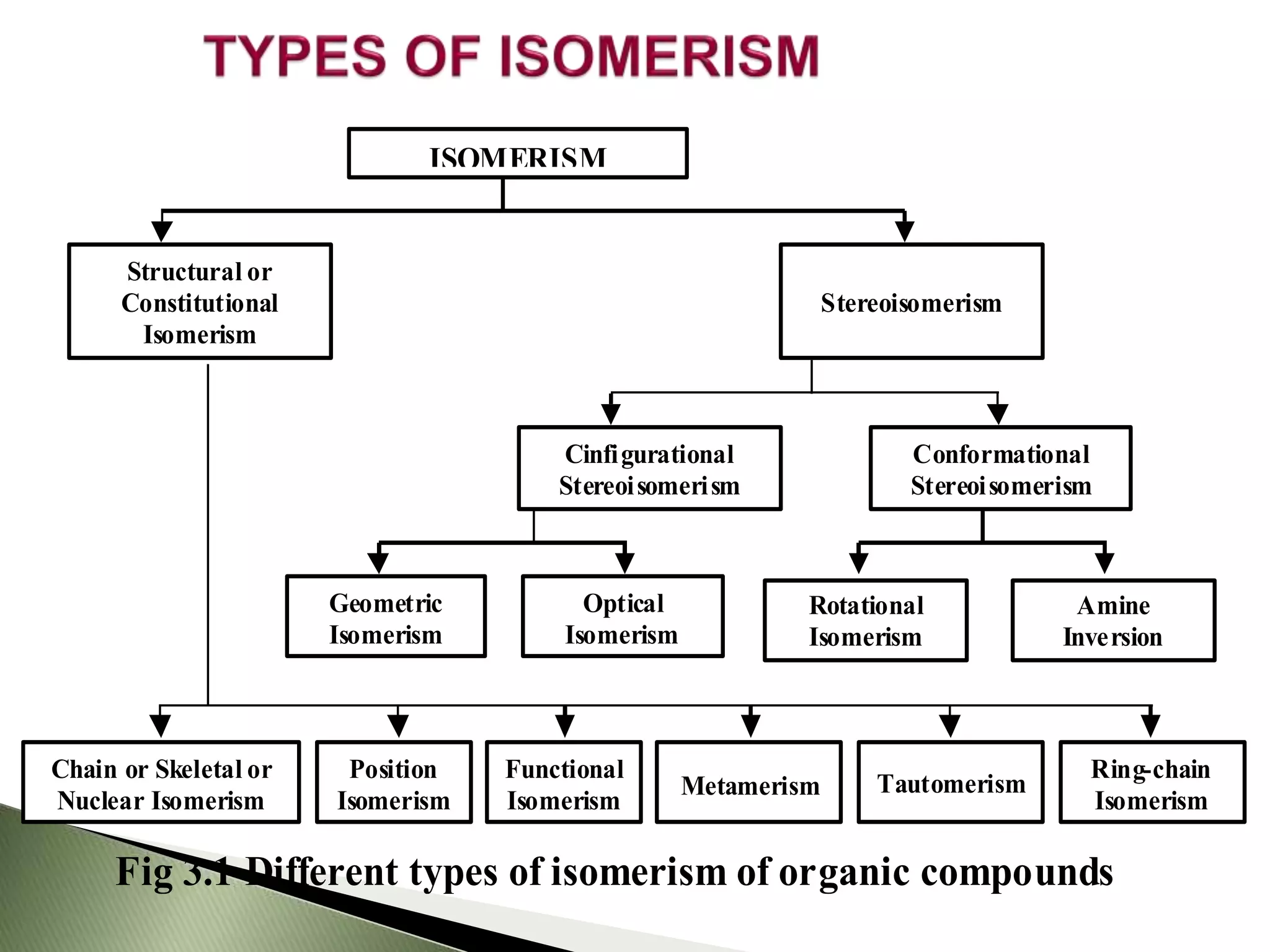 TYPES OF ISOMERISM

ISOMERISM

Structural or Constitutional Isomerism

Stereoisomerism

Cinfigurational Stereoisomerism

Conformational Stereoisomerism

Geometric Isomerism

Optical Isomerism

Rotational Isomerism

Amine Inversion

Chain or Skeletal or Nuclear Isomerism

Position Isomerism

Functional Isomerism

Metamerism

Tautomerism

Ring-chain Isomerism

Fig 3.1 Different types of isomerism of organic compounds